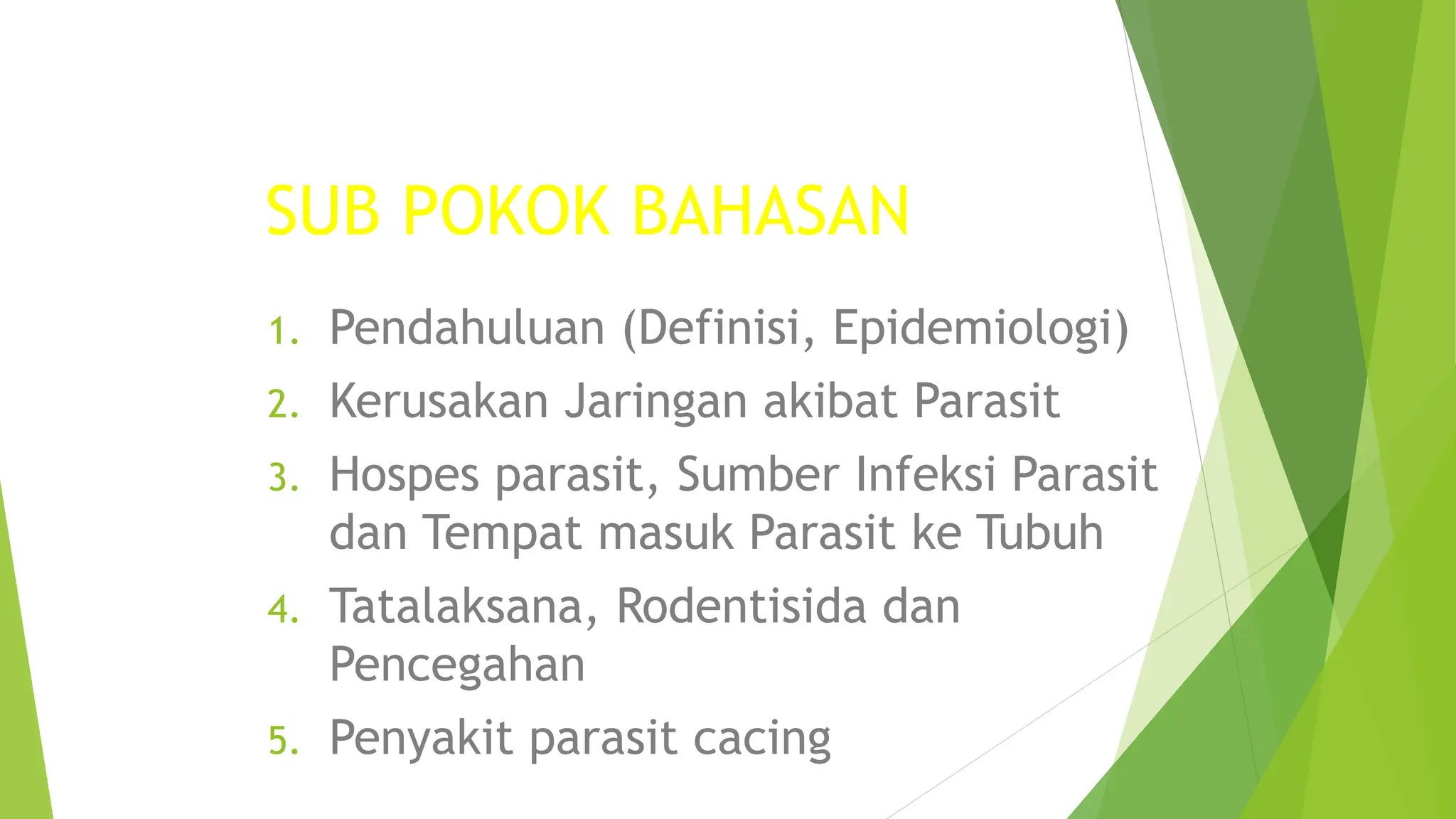 SUB POKOK BAHASAN

1. Pendahuluan (Definisi, Epidemiologi)
2. Kerusakan Jaringan akibat Parasit
3. Hospes parasit, Sumber Infeksi Parasit dan Tempat masuk Parasit ke Tubuh
4. Tatalaksana, Rodentisida dan Pencegahan
5. Penyakit parasit cacing